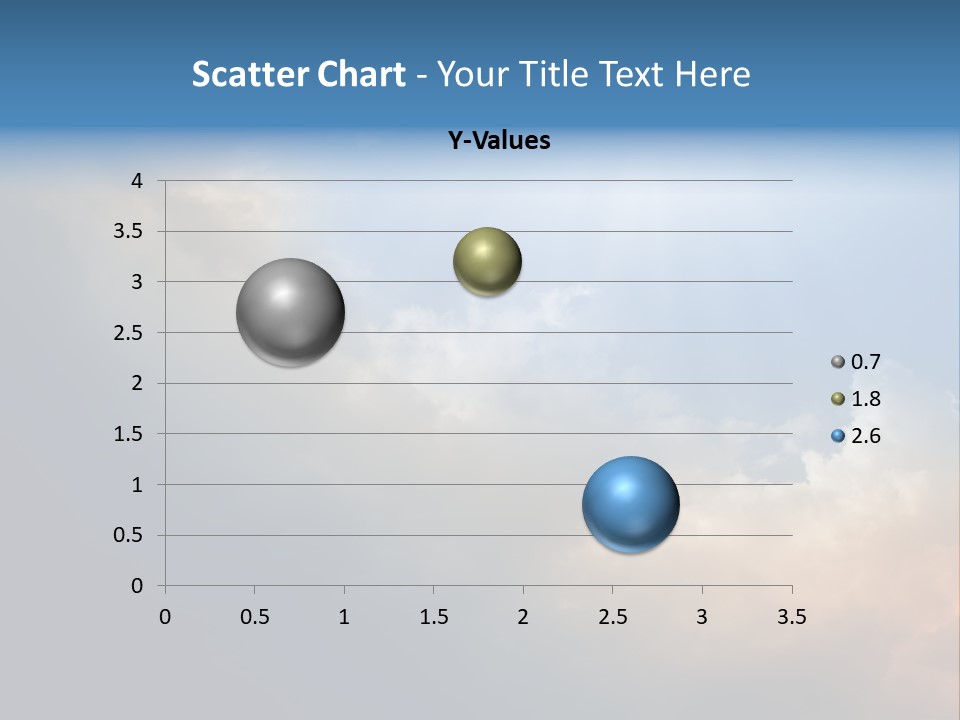 Scatter Chart - Your Title Text Here

Y-Values

4
3.5
3
2.5
2
1.5
1
0.5
0

0 0.5 1 1.5 2 2.5 3 3.5

0.7
1.8
2.6